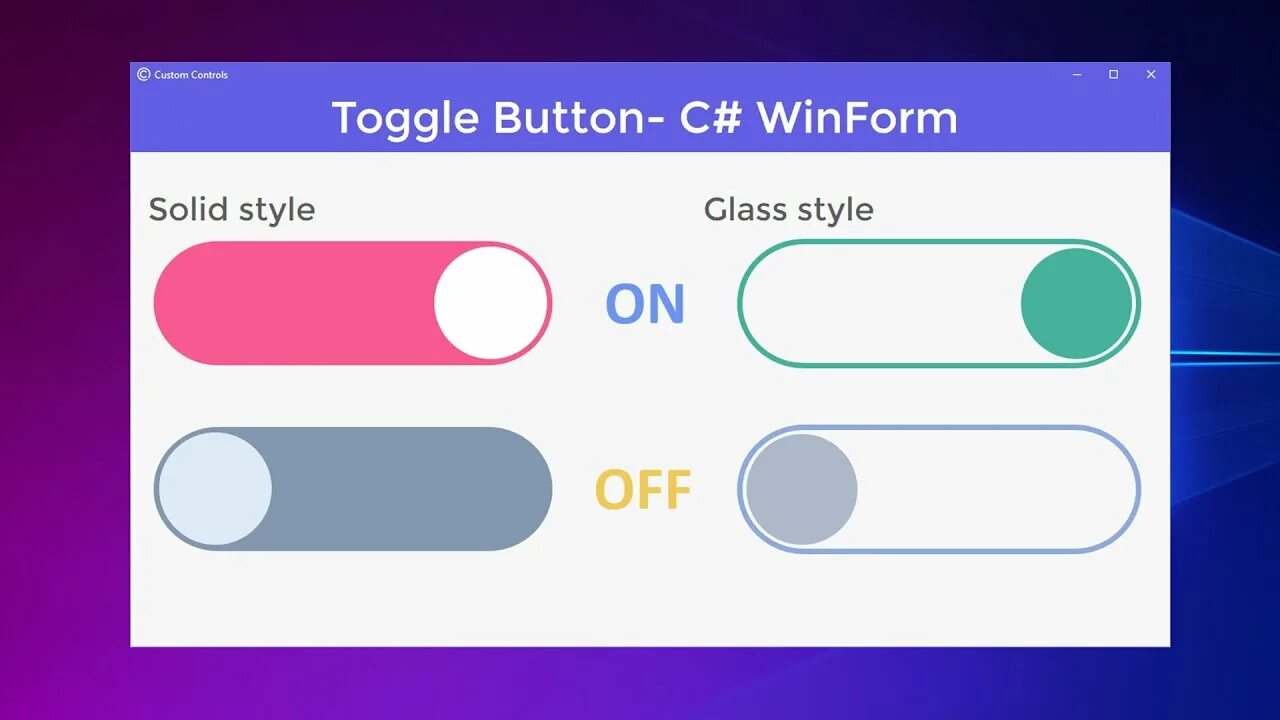 Custom Controls

Toggle Button- C# WinForm

Solid style

Glass style

ON

OFF